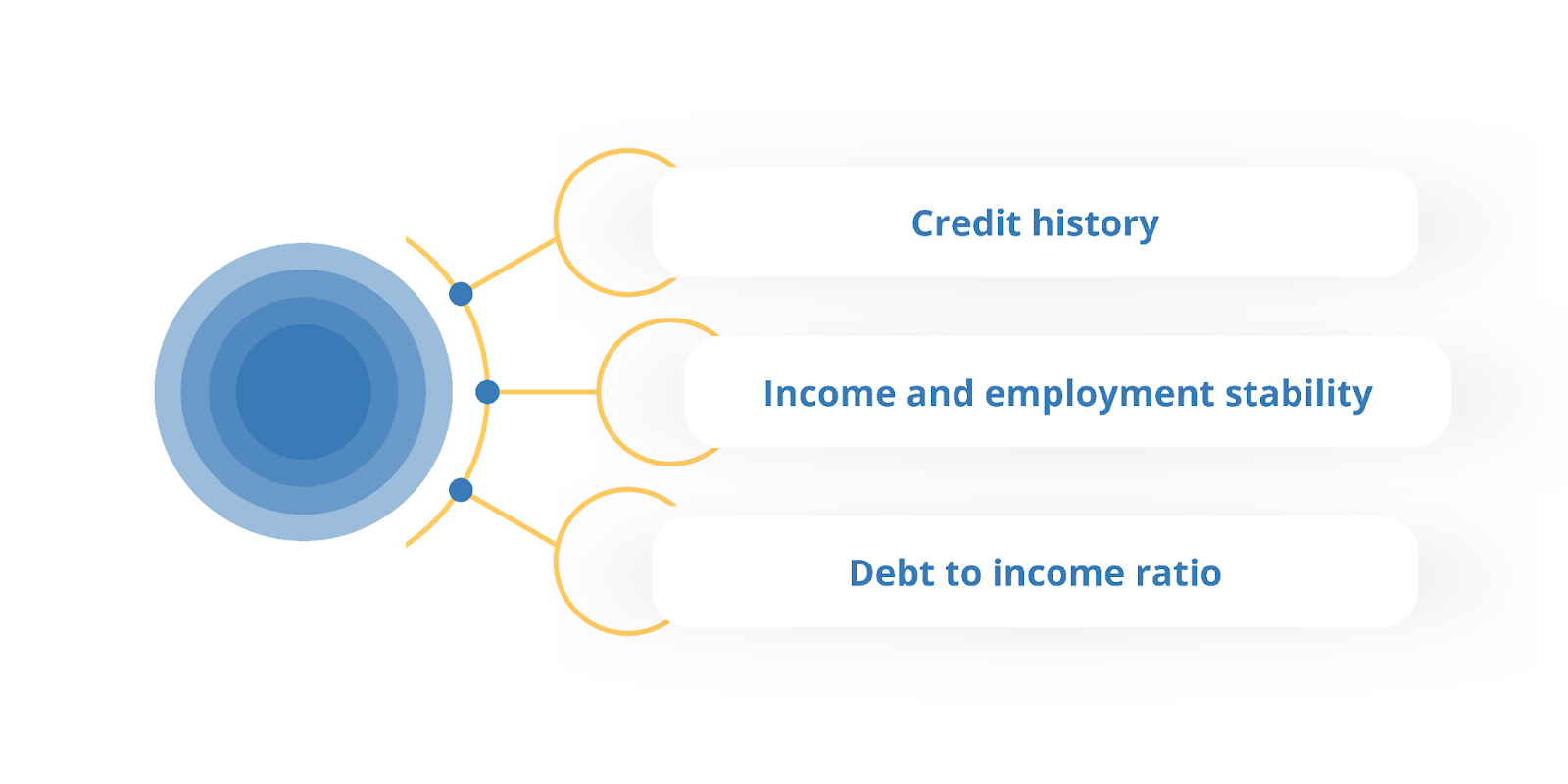 Credit history

Income and employment stability

Debt to income ratio